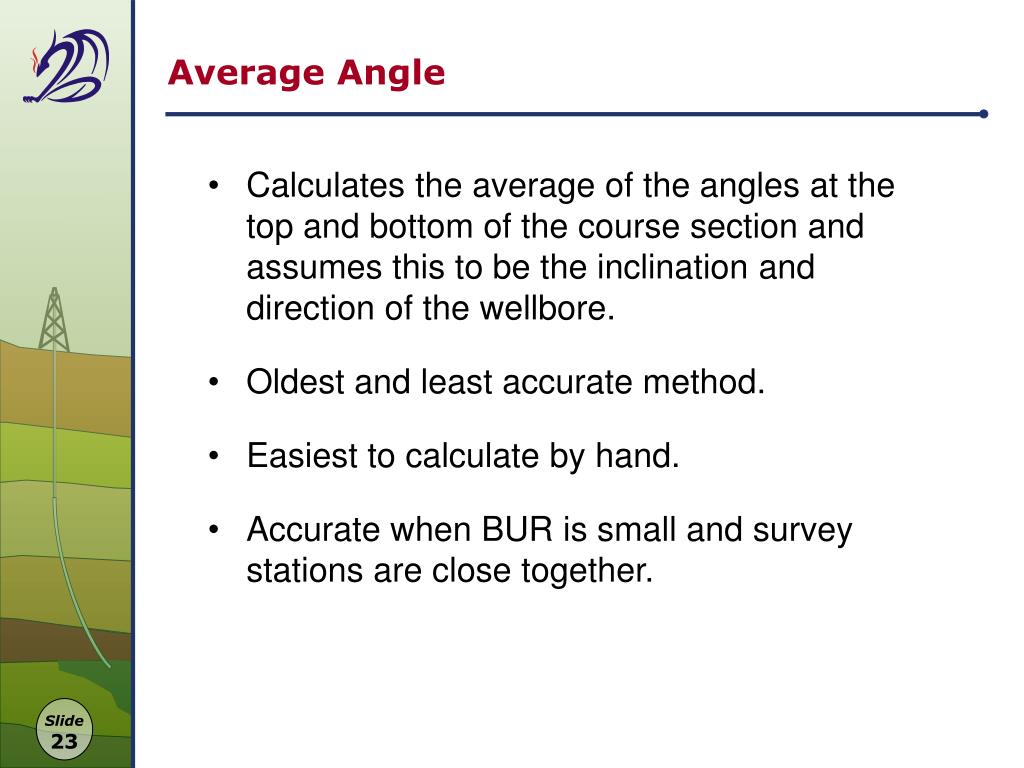 Average Angle

• Calculates the average of the angles at the top and bottom of the course section and assumes this to be the inclination and direction of the wellbore.

• Oldest and least accurate method.

• Easiest to calculate by hand.

• Accurate when BUR is small and survey stations are close together.

Slide
23